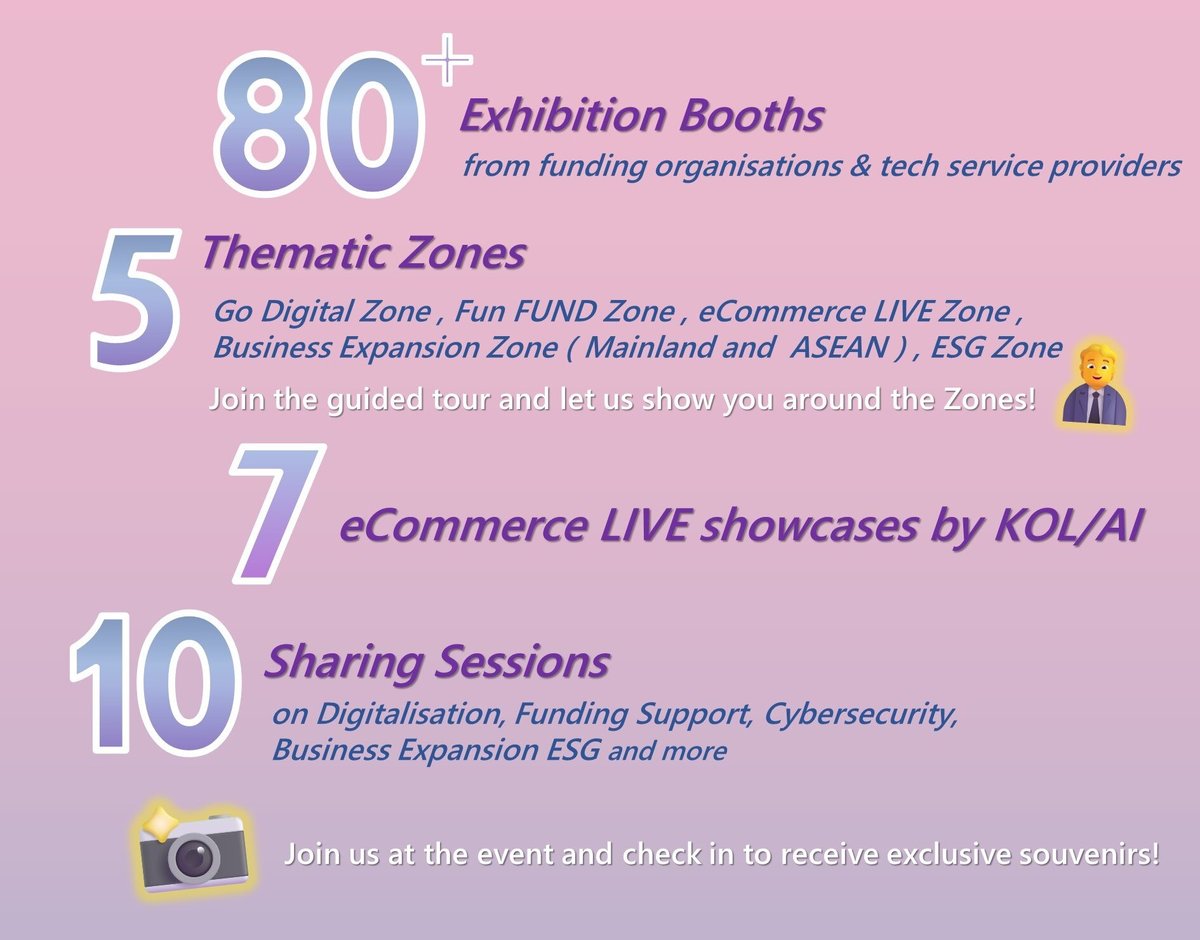 80+ Exhibition Booths
from funding organisations & tech service providers

5 Thematic Zones
Go Digital Zone , Fun FUND Zone , eCommerce LIVE Zone , Business Expansion Zone ( Mainland and ASEAN ) , ESG Zone
Join the guided tour and let us show you around the Zones!

7 eCommerce LIVE showcases by KOL/AI

10 Sharing Sessions
on Digitalisation, Funding Support, Cybersecurity, Business Expansion ESG and more

Join us at the event and check in to receive exclusive souvenirs!